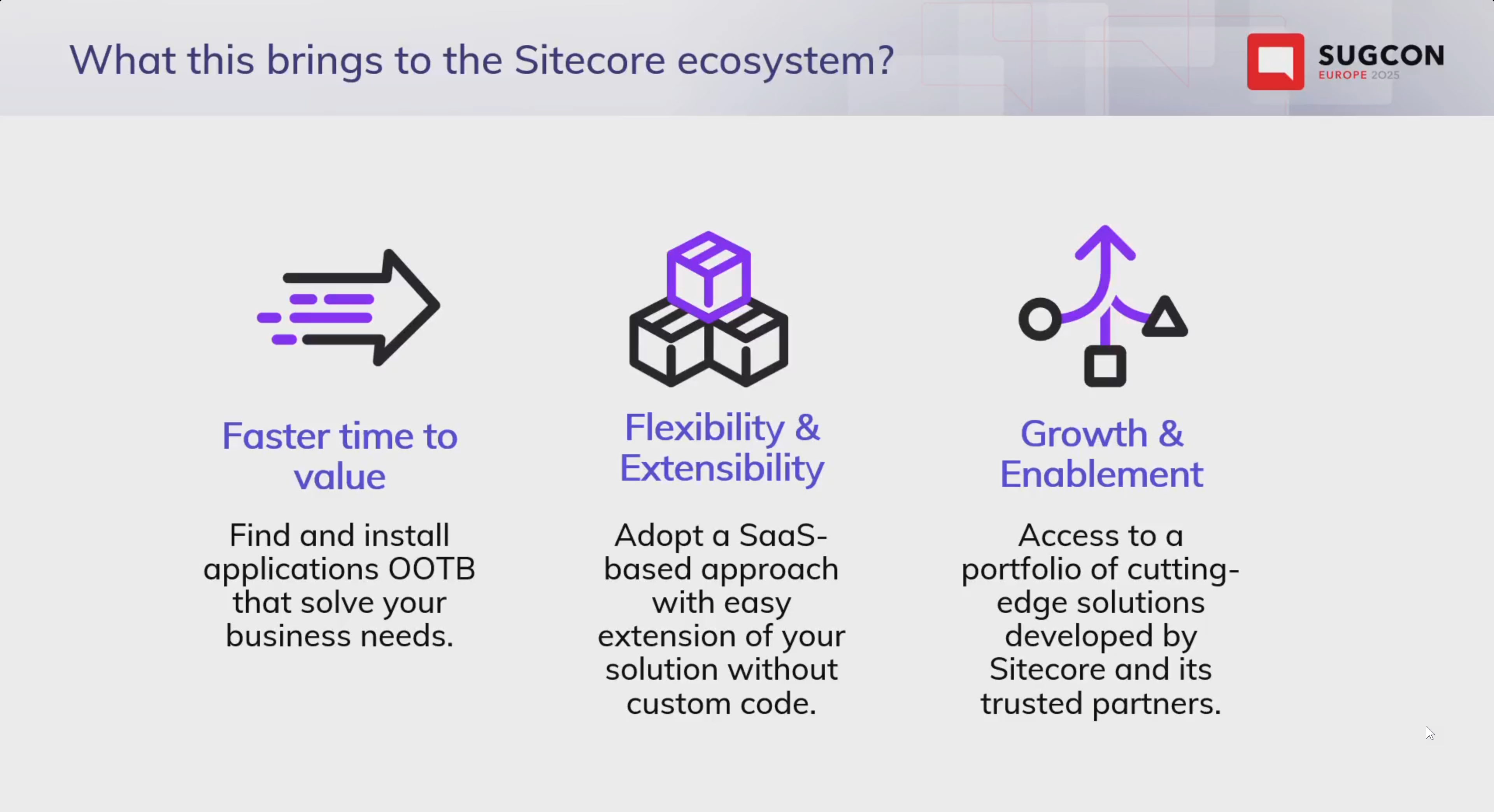 What this brings to the Sitecore ecosystem?

SUGCON
EUROPE 2025

Faster time to value

Find and install applications OOTB that solve your business needs.

Flexibility & Extensibility

Adopt a SaaS-based approach with easy extension of your solution without custom code.

Growth & Enablement

Access to a portfolio of cutting-edge solutions developed by Sitecore and its trusted partners.